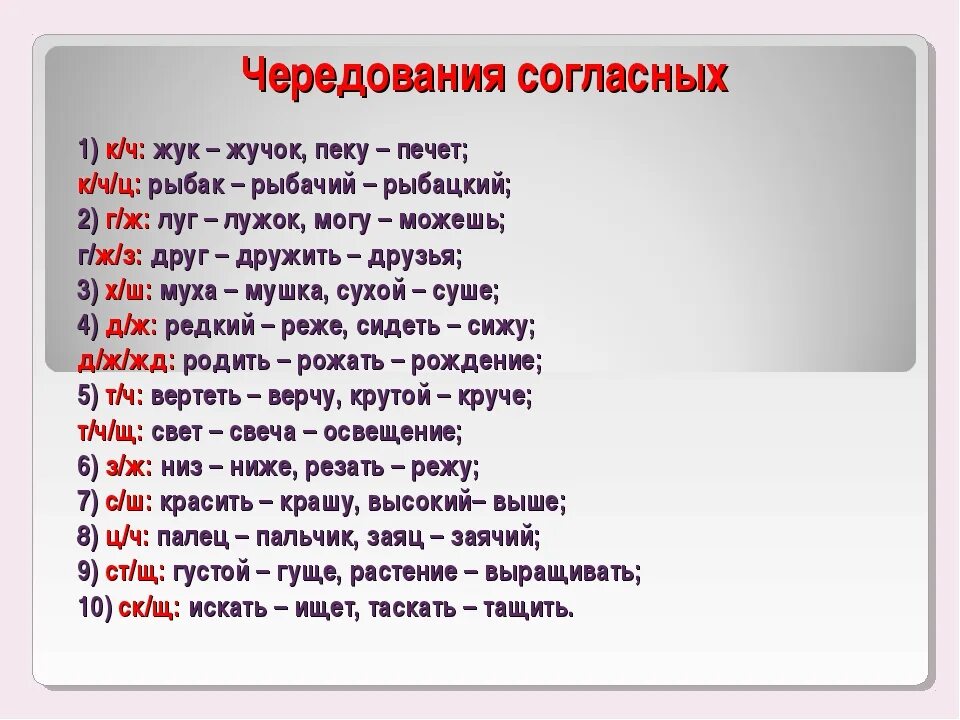 Чередования согласных

1) к/ч: жук – жучок, пеку – печет;
к/ч/ц: рыбак – рыбачий – рыбацкий;
2) г/ж: луг – лужок, могу – можешь;
г/ж/з: друг – дружить – друзья;
3) х/ш: муха – мушка, сухой – суше;
4) д/ж: редкий – реже, сидеть – сижу;
д/ж/жд: родить – рожать – рождение;
5) т/ч: вертеть – верчу, крутой – круче;
т/ч/щ: свет – свеча – освещение;
6) з/ж: низ – ниже, резать – режу;
7) с/ш: красить – крашу, высокий– выше;
8) ц/ч: палец – пальчик, заяц – заячий;
9) ст/щ: густой – гуще, растение – выращивать;
10) ск/щ: искать – ищет, таскать – тащить.